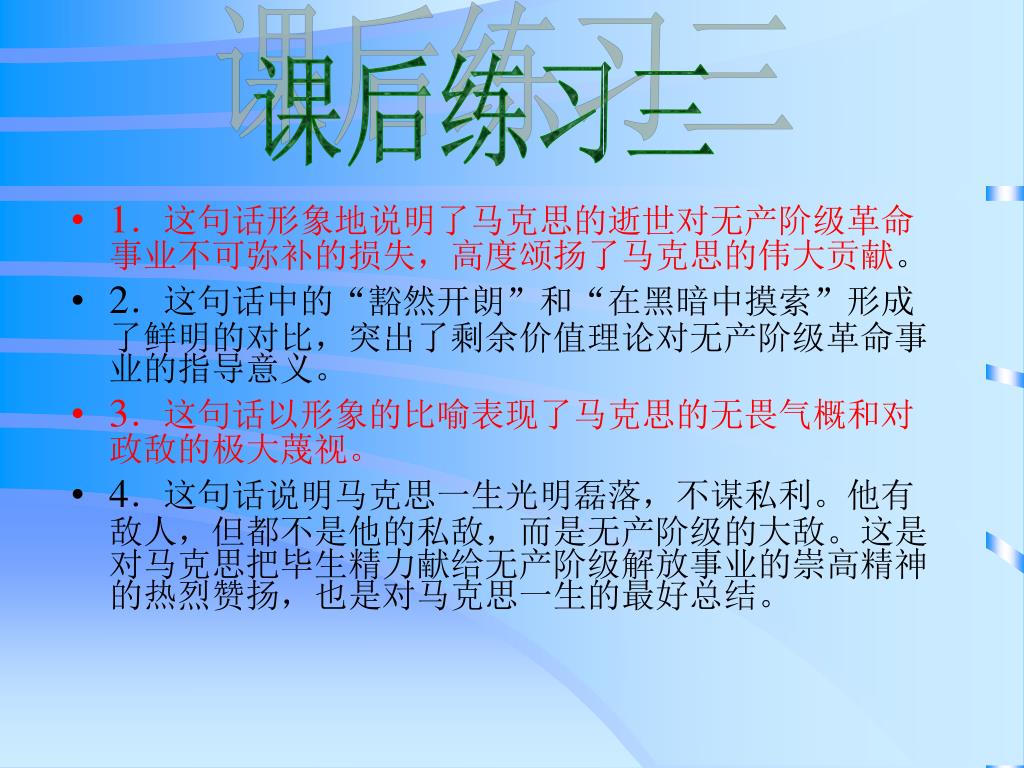 课后练习三

• 1．这句话形象地说明了马克思的逝世对无产阶级革命事业不可弥补的损失，高度颂扬了马克思的伟大贡献。

• 2．这句话中的“豁然开朗”和“在黑暗中摸索”形成了鲜明的对比，突出了剩余价值理论对无产阶级革命事业的指导意义。

• 3．这句话以形象的比喻表现了马克思的无畏气概和对政敌的极大蔑视。

• 4．这句话说明马克思一生光明磊落，不谋私利。他有敌人，但都不是他的私敌，而是无产阶级的大敌。这是对马克思把毕生精力献给无产阶级解放事业的崇高精神的热烈赞扬，也是对马克思一生的最好总结。